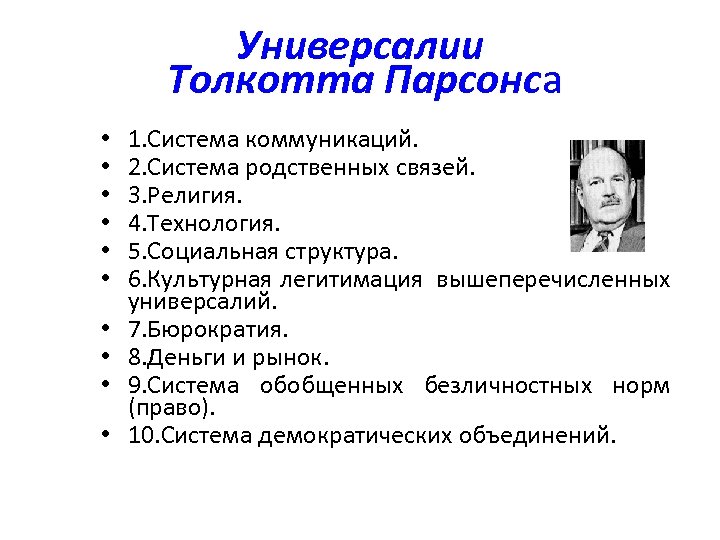 Универсалии Толкотта Парсонса

• 1.Система коммуникаций.
• 2.Система родственных связей.
• 3.Религия.
• 4.Технология.
• 5.Социальная структура.
• 6.Культурная легитимация вышеперечисленных универсалий.
• 7.Бюрократия.
• 8.Деньги и рынок.
• 9.Система обобщенных безличностных норм (право).
• 10.Система демократических объединений.